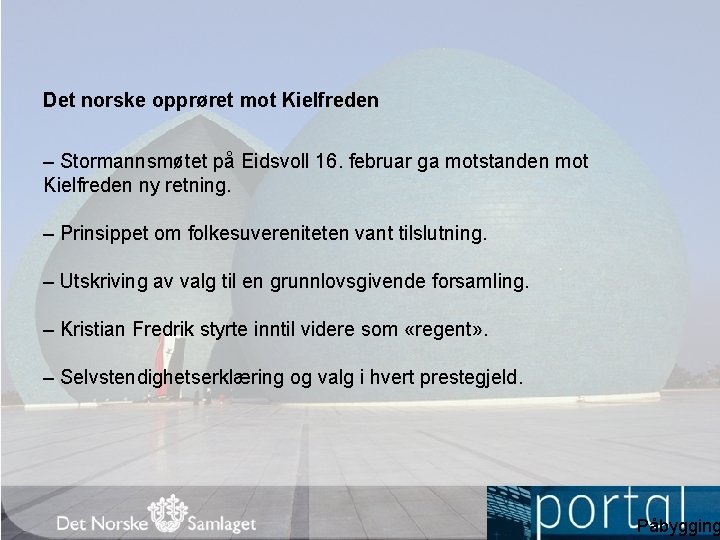 Det norske opprøret mot Kielfreden

– Stormannsmøtet på Eidsvoll 16. februar ga motstanden mot Kielfreden ny retning.

– Prinsippet om folkesuvereniteten vant tilslutning.

– Utskriving av valg til en grunnlovsgivende forsamling.

– Kristian Fredrik styrte inntil videre som «regent».

– Selvstendighetserklæring og valg i hvert prestegjeld.

Det Norske Samlaget

portal

Påbygging